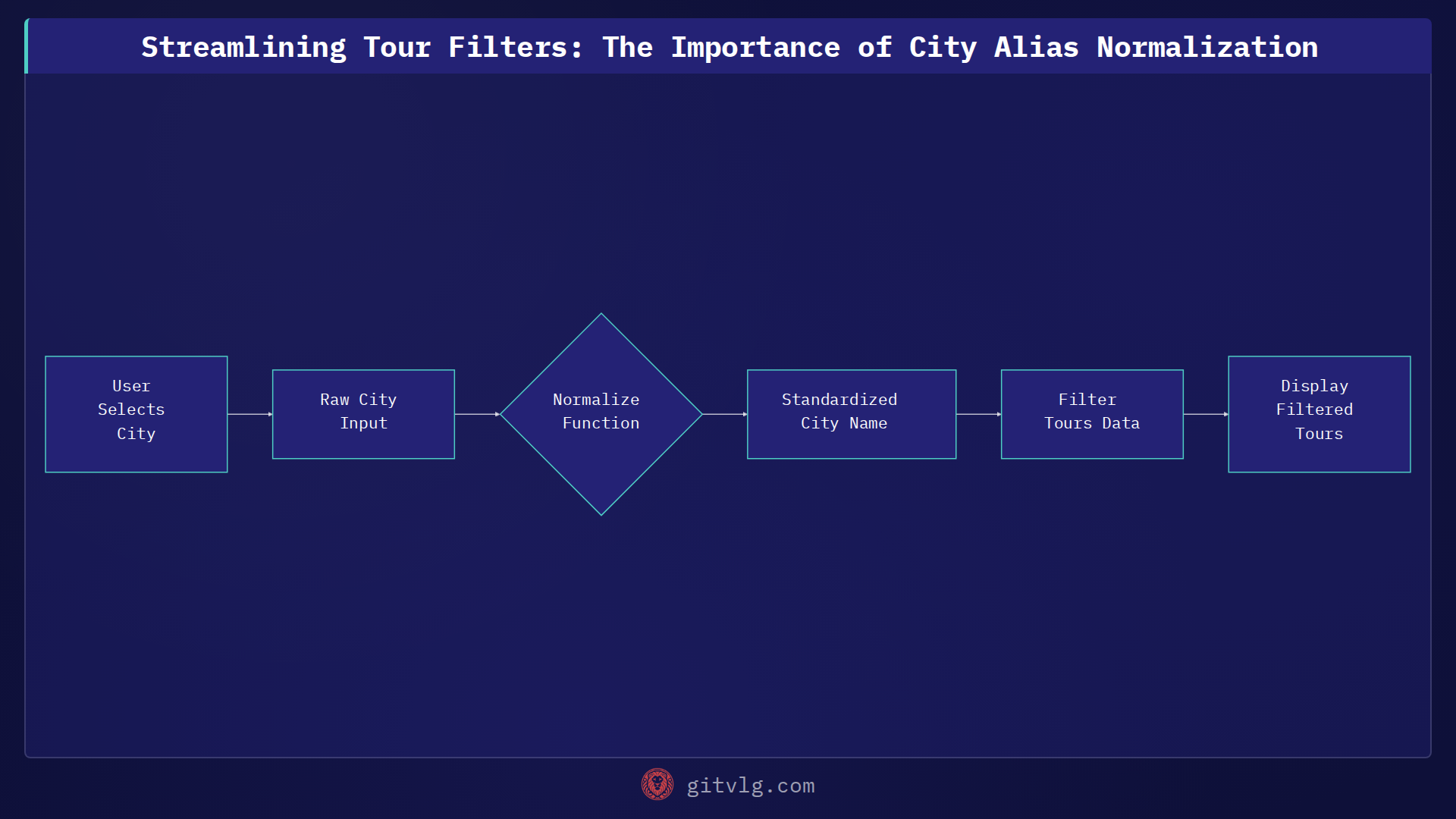 Streamlining Tour Filters: The Importance of City Alias Normalization

User Selects City

Raw City Input

Normalize Function

Standardized City Name

Filter Tours Data

Display Filtered Tours

gitvlg.com